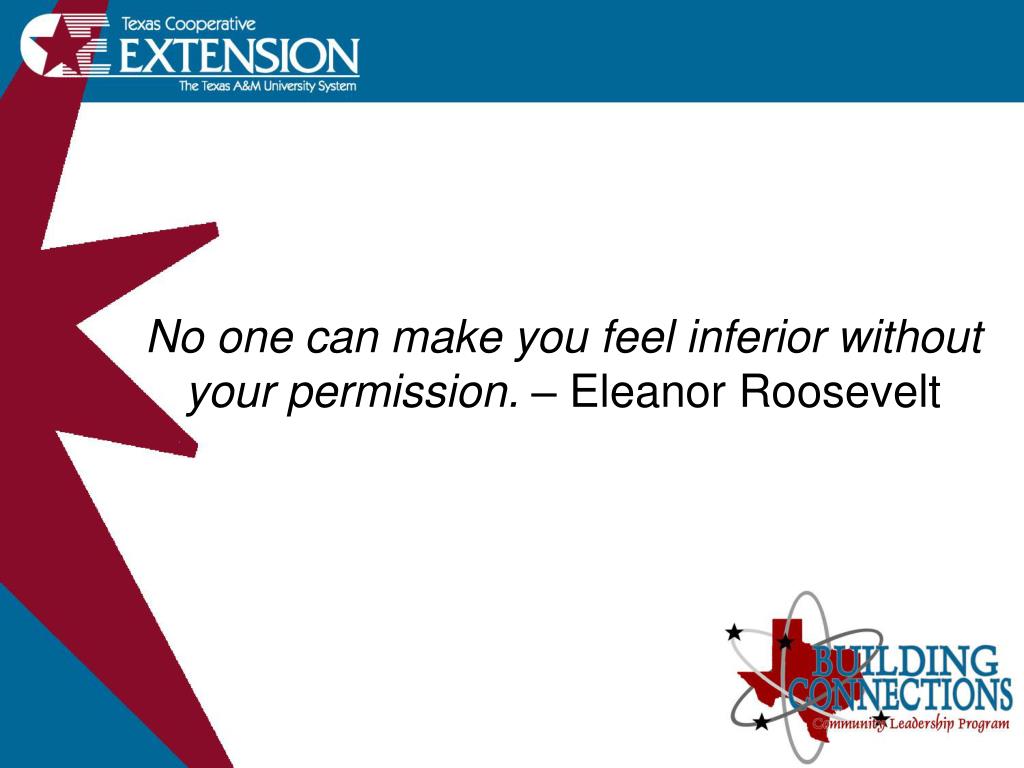 Texas Cooperative
EXTENSION
The Texas A&M University System

No one can make you feel inferior without your permission. – Eleanor Roosevelt

BUILDING
CONNECTIONS
Community Leadership Program